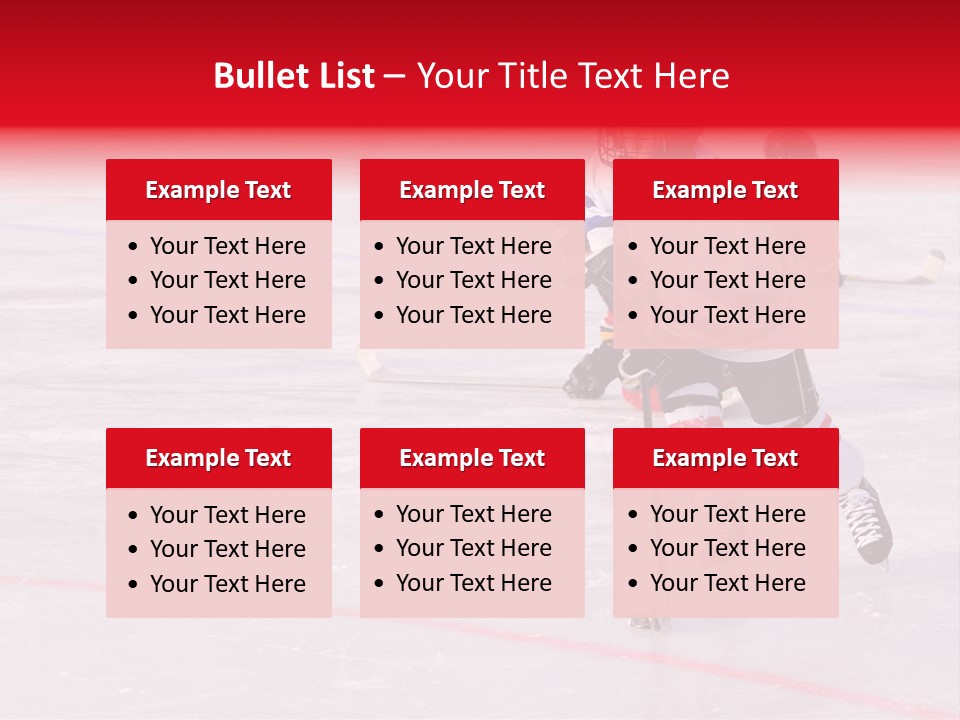 Bullet List – Your Title Text Here

Example Text
- Your Text Here
- Your Text Here
- Your Text Here

Example Text
- Your Text Here
- Your Text Here
- Your Text Here

Example Text
- Your Text Here
- Your Text Here
- Your Text Here

Example Text
- Your Text Here
- Your Text Here
- Your Text Here

Example Text
- Your Text Here
- Your Text Here
- Your Text Here

Example Text
- Your Text Here
- Your Text Here
- Your Text Here